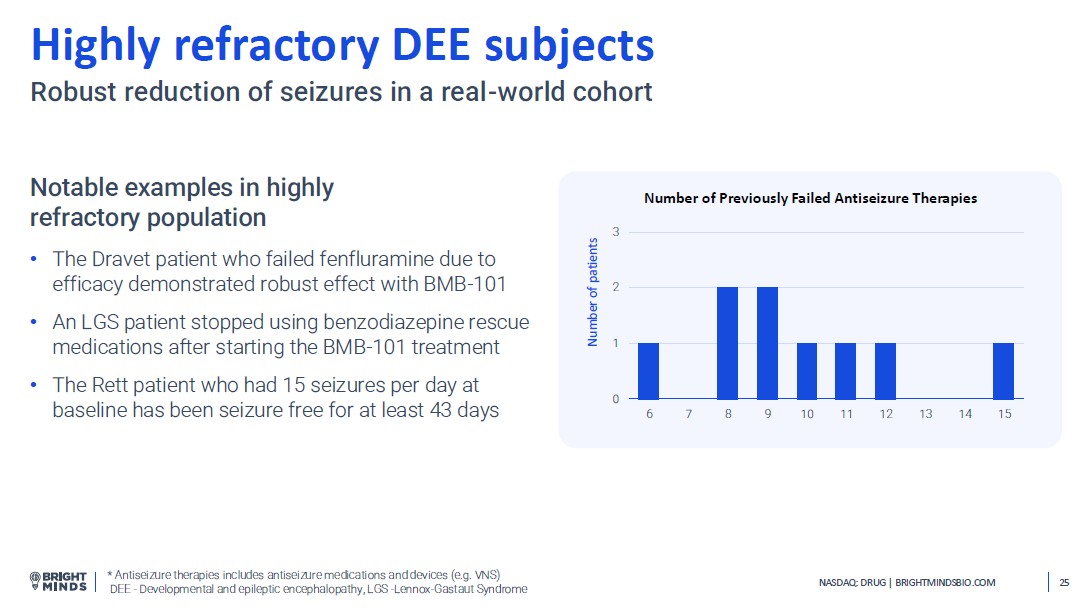 Highly refractory DEE subjects
Robust reduction of seizures in a real-world cohort

Notable examples in highly refractory population

• The Dravet patient who failed fenfluramine due to efficacy demonstrated robust effect with BMB-101
• An LGS patient stopped using benzodiazepine rescue medications after starting the BMB-101 treatment
• The Rett patient who had 15 seizures per day at baseline has been seizure free for at least 43 days

Number of Previously Failed Antiseizure Therapies

Number of patients

3
2
1
0

6 7 8 9 10 11 12 13 14 15

BRIGHT MINDS

* Antiseizure therapies includes antiseizure medications and devices (e.g. VNS)
DEE - Developmental and epileptic encephalopathy, LGS -Lennox-Gastaut Syndrome

NASDAQ: DRUG | BRIGHTMINDSBIO.COM

25